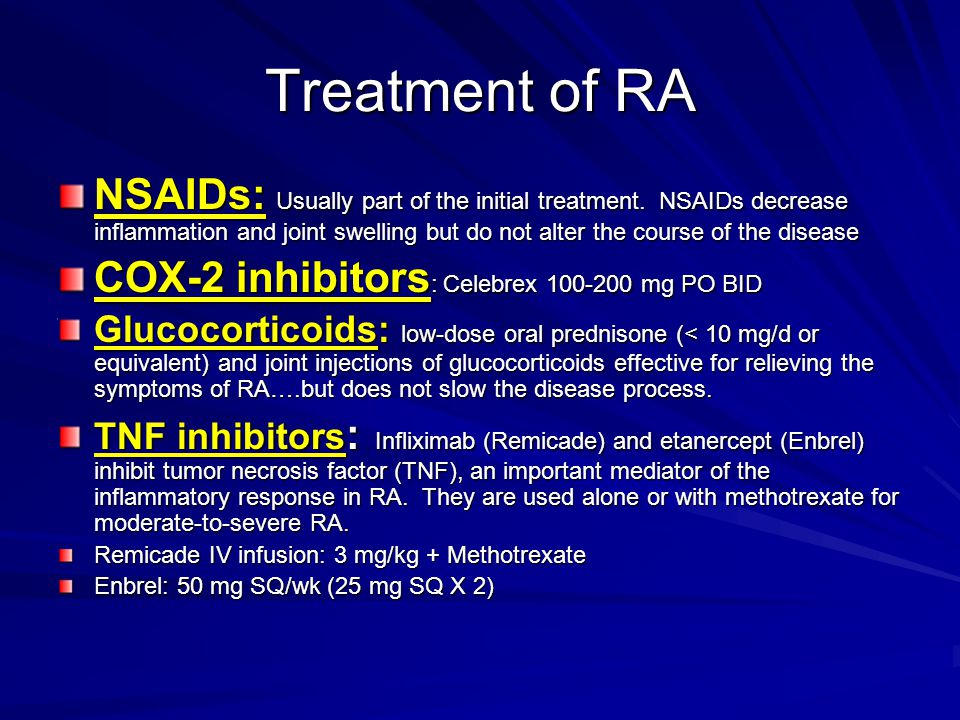 Treatment of RA

NSAIDs: Usually part of the initial treatment. NSAIDs decrease inflammation and joint swelling but do not alter the course of the disease

COX-2 inhibitors: Celebrex 100-200 mg PO BID

Glucocorticoids: low-dose oral prednisone (< 10 mg/d or equivalent) and joint injections of glucocorticoids effective for relieving the symptoms of RA….but does not slow the disease process.

TNF inhibitors: Infliximab (Remicade) and etanercept (Enbrel) inhibit tumor necrosis factor (TNF), an important mediator of the inflammatory response in RA. They are used alone or with methotrexate for moderate-to-severe RA.

Remicade IV infusion: 3 mg/kg + Methotrexate

Enbrel: 50 mg SQ/wk (25 mg SQ X 2)